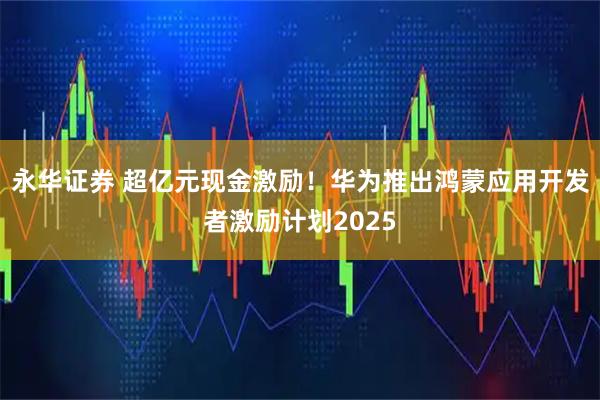 永华证券 超亿元现金激励！华为推出鸿蒙应用开发者激励计划2025